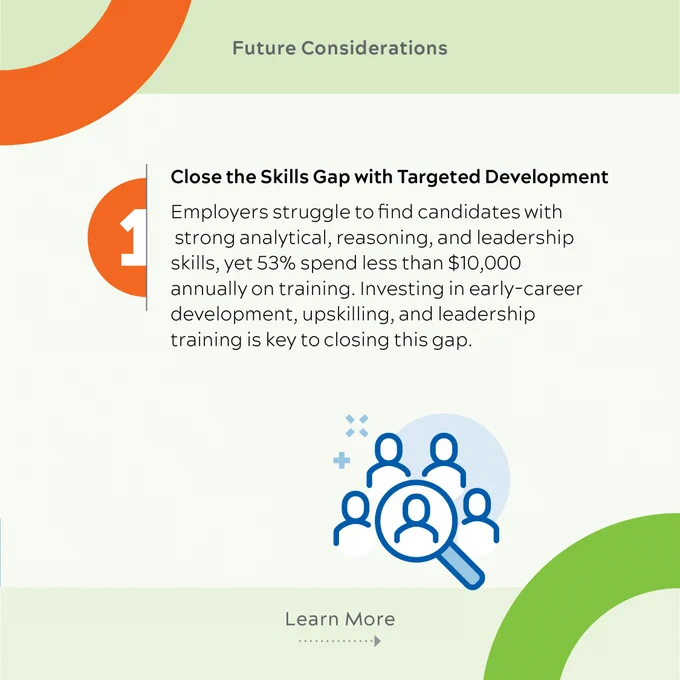 Future Considerations

1

Close the Skills Gap with Targeted Development

Employers struggle to find candidates with strong analytical, reasoning, and leadership skills, yet 53% spend less than \$10,000 annually on training. Investing in early-career development, upskilling, and leadership training is key to closing this gap.

Learn More